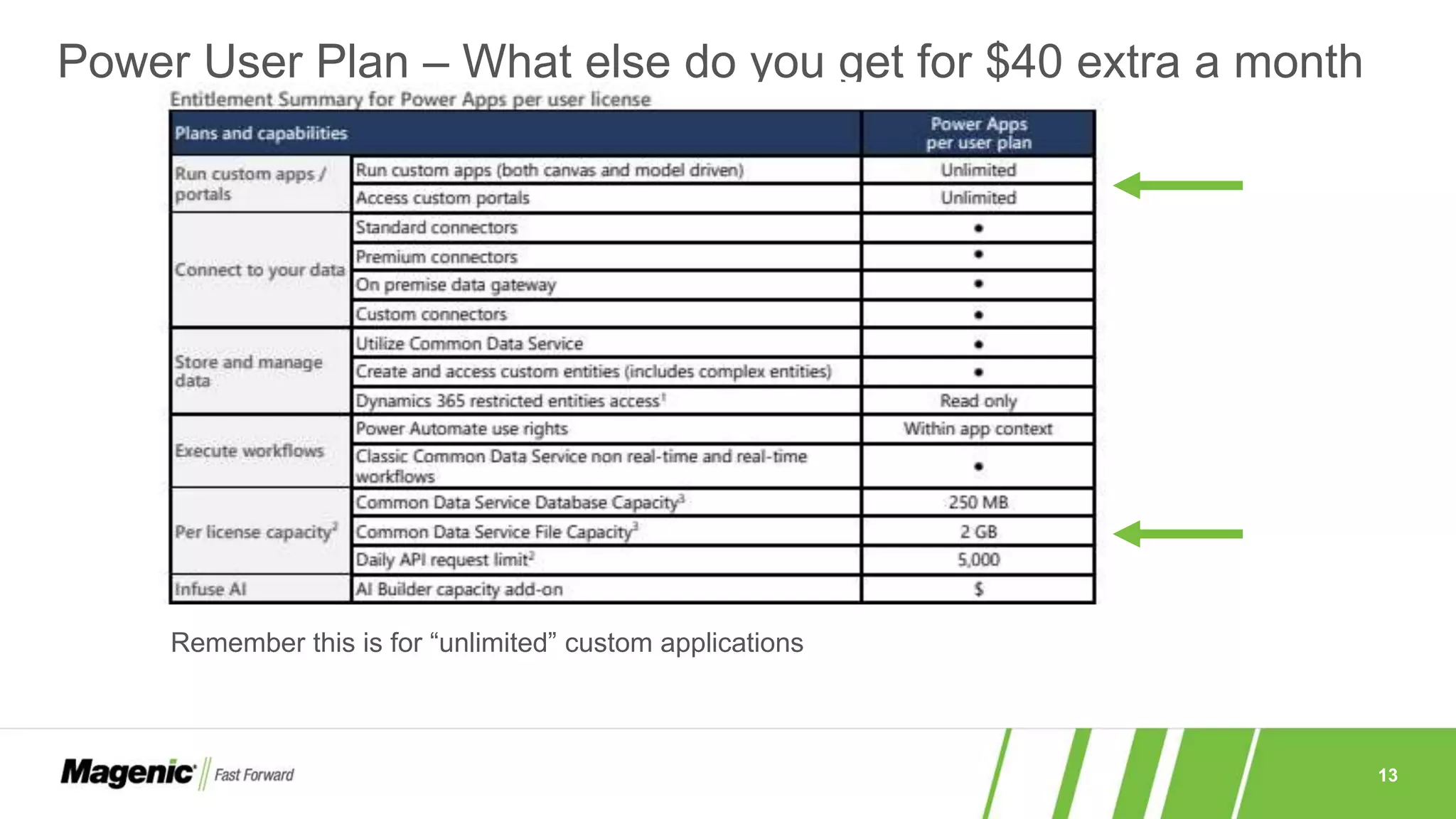 Power User Plan – What else do you get for \$40 extra a month

Entitlement Summary for Power Apps per user license

| Plans and capabilities | | Power Apps per user plan |
|---|---|---|
| Run custom apps / portals | Run custom apps (both canvas and model driven) | Unlimited |
| | Access custom portals | Unlimited |
| Connect to your data | Standard connectors | • |
| | Premium connectors | • |
| | On premise data gateway | • |
| | Custom connectors | • |
| Store and manage data | Utilize Common Data Service | • |
| | Create and access custom entities (includes complex entities) | • |
| | Dynamics 365 restricted entities access$^1$ | Read only |
| Execute workflows | Power Automate use rights | Within app context |
| | Classic Common Data Service non real-time and real-time workflows | • |
| Per license capacity$^2$ | Common Data Service Database Capacity$^3$ | 250 MB |
| | Common Data Service File Capacity$^3$ | 2 GB |
| | Daily API request limit$^2$ | 5,000 |
| Infuse AI | AI Builder capacity add-on | \$ |

Remember this is for “unlimited” custom applications

Magenic Fast Forward

13